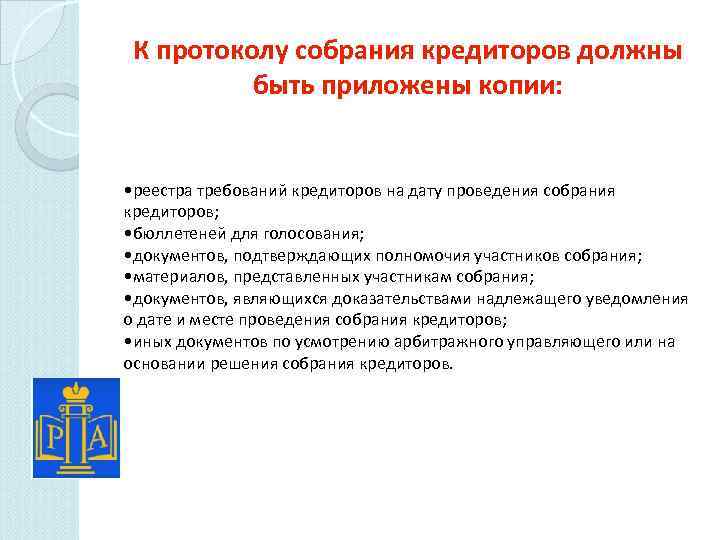 К протоколу собрания кредиторов должны быть приложены копии:

•реестра требований кредиторов на дату проведения собрания кредиторов;
•бюллетеней для голосования;
•документов, подтверждающих полномочия участников собрания;
•материалов, представленных участникам собрания;
•документов, являющихся доказательствами надлежащего уведомления о дате и месте проведения собрания кредиторов;
•иных документов по усмотрению арбитражного управляющего или на основании решения собрания кредиторов.

Р А